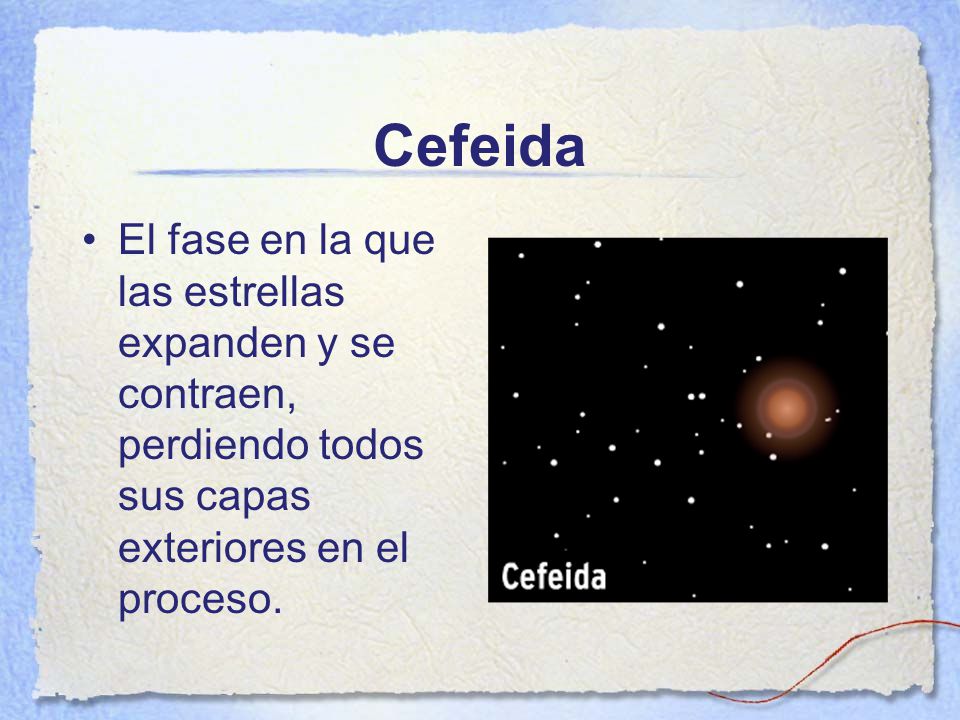 Cefeida

• El fase en la que las estrellas expanden y se contraen, perdiendo todos sus capas exteriores en el proceso.

Cefeida